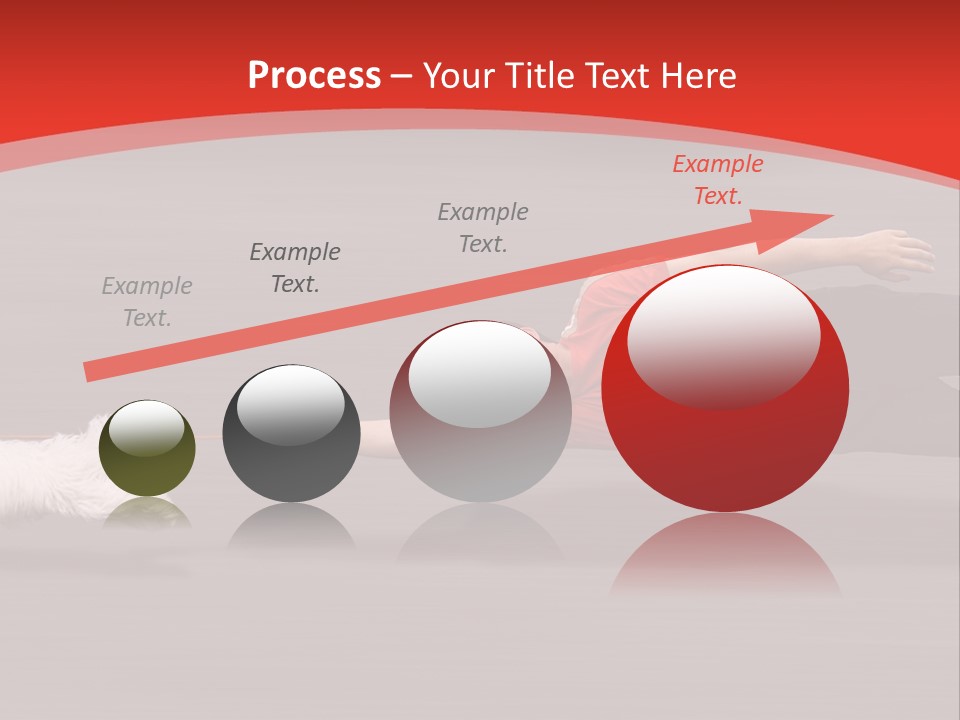 Process – Your Title Text Here

Example Text.

Example Text.

Example Text.

Example Text.